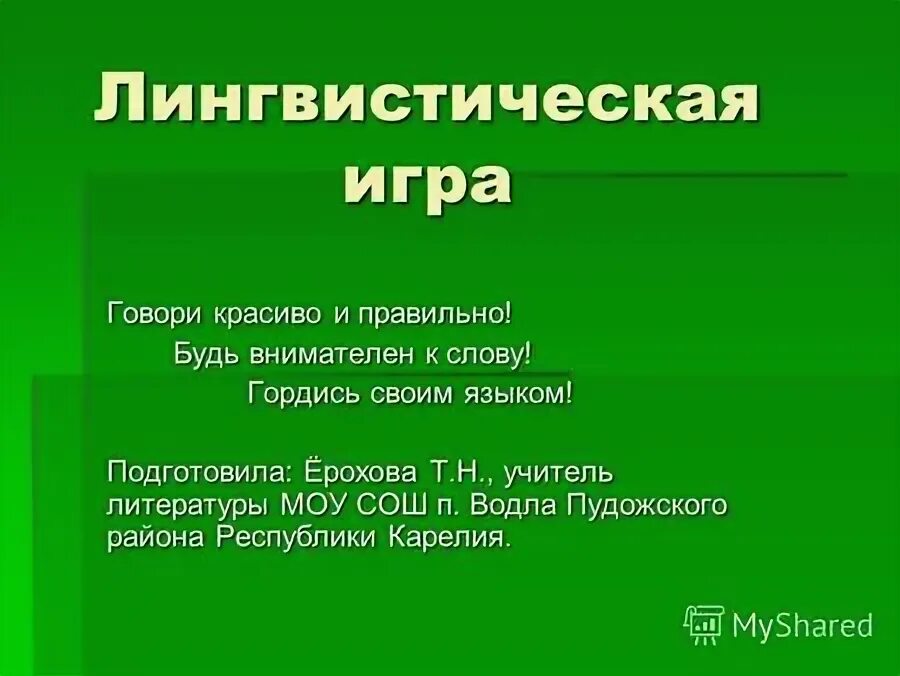 Лингвистическая игра

Говори красиво и правильно!
Будь внимателен к слову!
Гордись своим языком!

Подготовила: Ёрохова Т.Н., учитель литературы МОУ СОШ п. Водла Пудожского района Республики Карелия.

MyShared